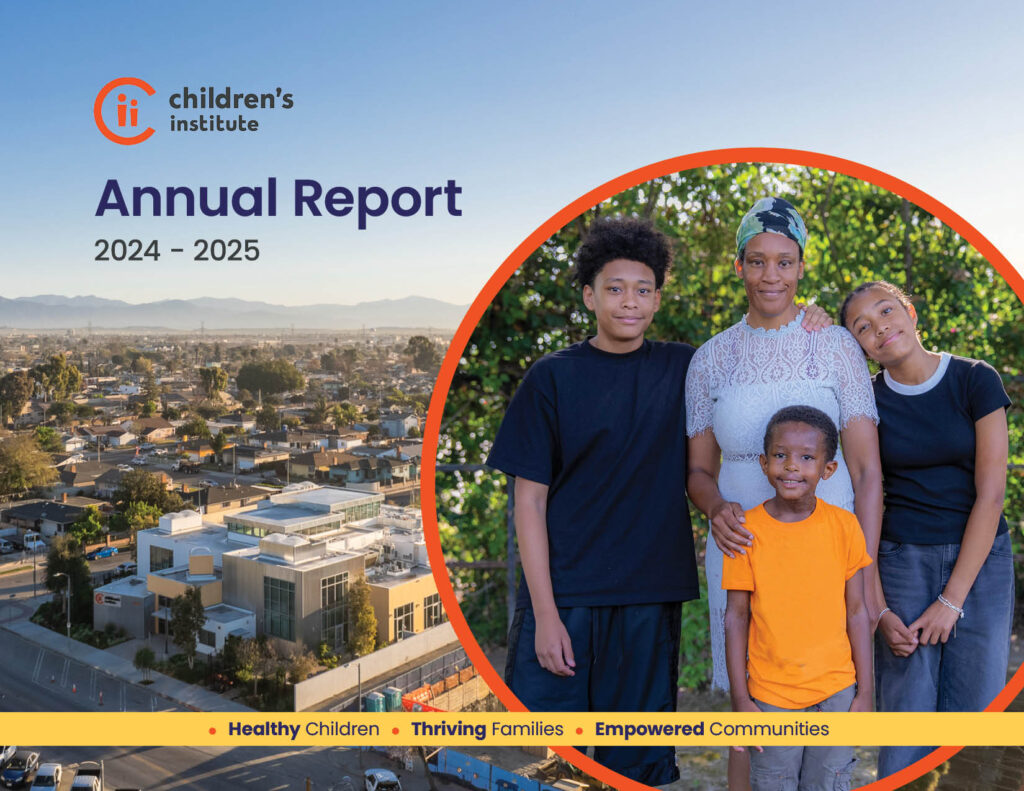 children's institute

Annual Report
2024 - 2025

• Healthy Children • Thriving Families • Empowered Communities